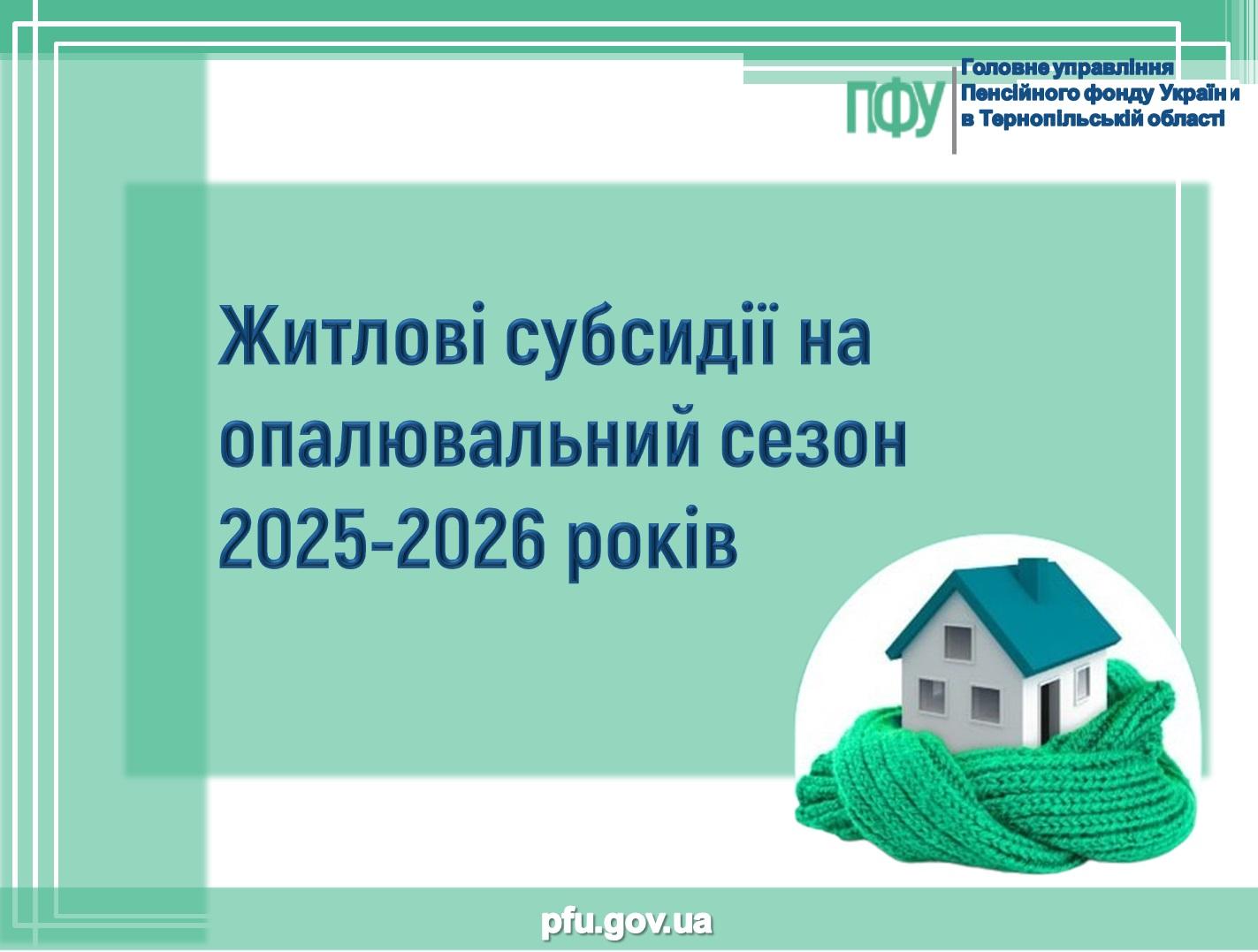 ПФУ
Головне управління Пенсійного фонду України в Тернопільській області

Житлові субсидії на опалювальний сезон 2025-2026 років

pfu.gov.ua